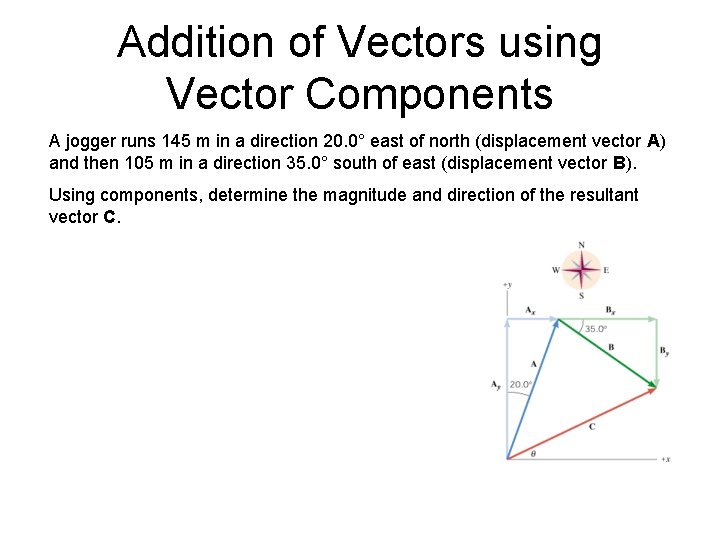 Addition of Vectors using Vector Components

A jogger runs 145 m in a direction 20.0° east of north (displacement vector **A**) and then 105 m in a direction 35.0° south of east (displacement vector **B**).

Using components, determine the magnitude and direction of the resultant vector **C**.

N
W
E
S
+y
$A_x$
$B_x$
35.0°
B
$B_y$
A
$A_y$
20.0°
C
$\theta$
+x